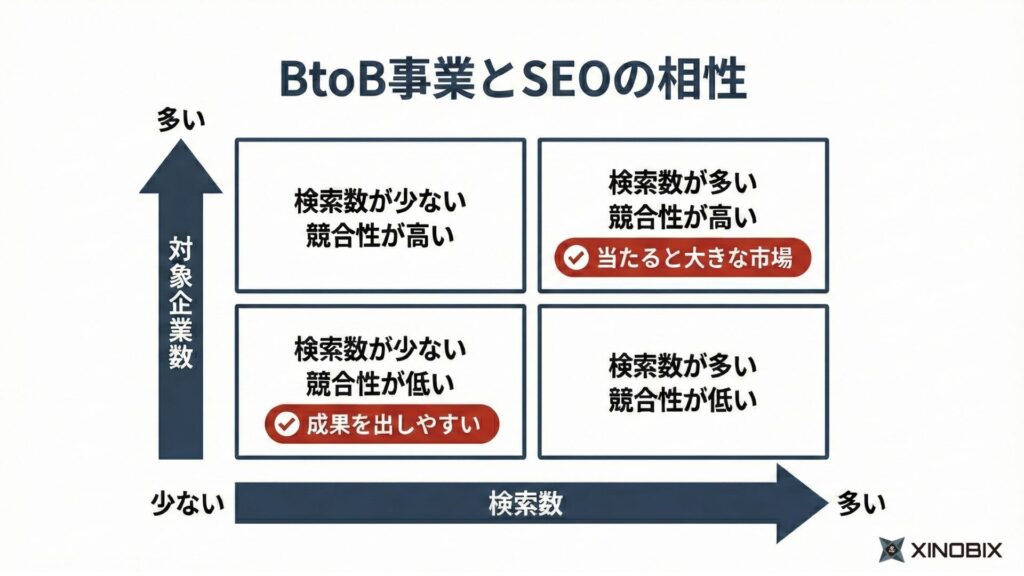 BtoB事業とSEOの相性

多い

対象企業数

検索数が少ない
競合性が高い

検索数が多い
競合性が高い
当たると大きな市場

検索数が少ない
競合性が低い
成果を出しやすい

検索数が多い
競合性が低い

少ない

検索数

多い

XINOBIX